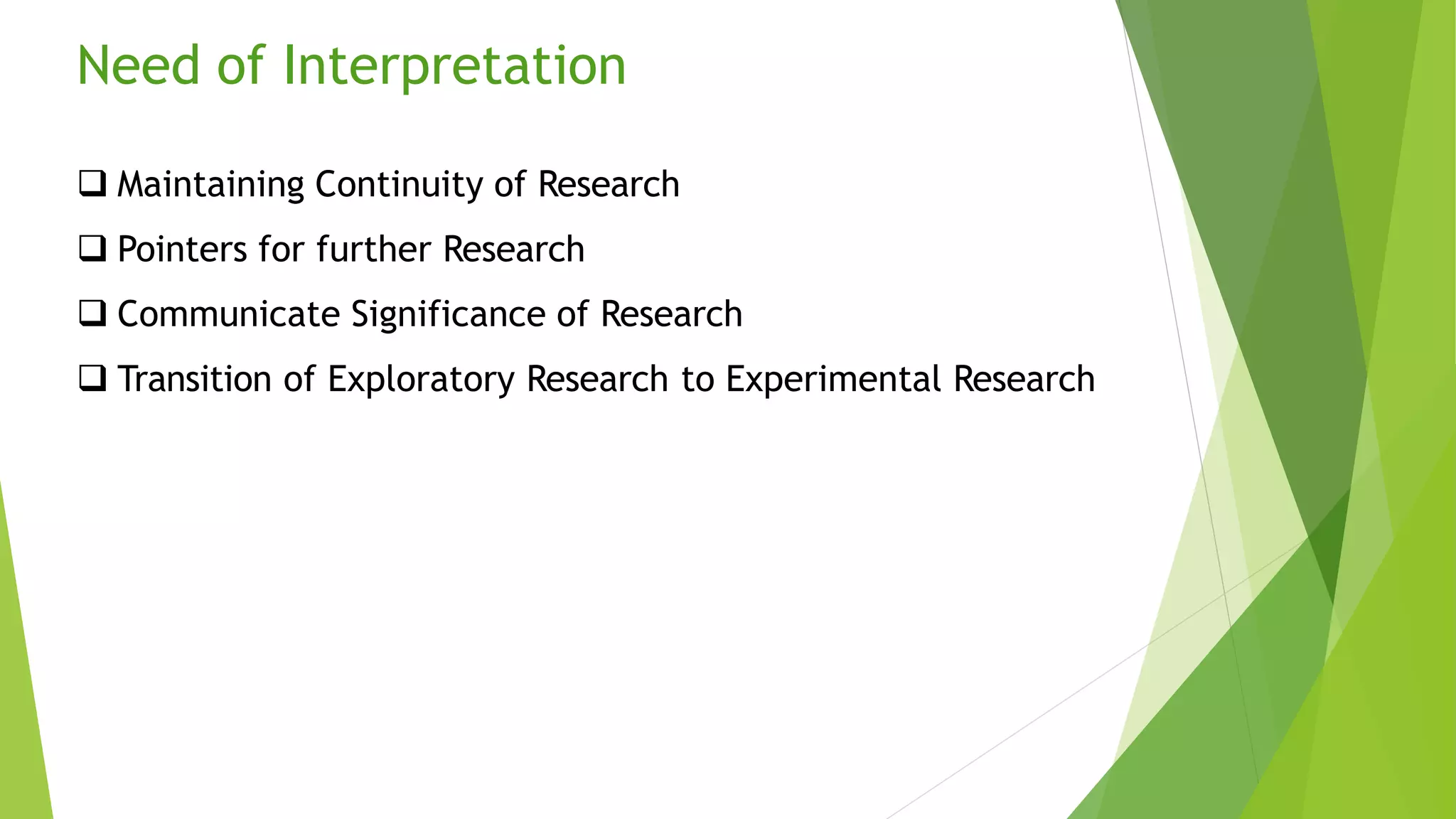 Need of Interpretation

❑ Maintaining Continuity of Research

❑ Pointers for further Research

❑ Communicate Significance of Research

❑ Transition of Exploratory Research to Experimental Research